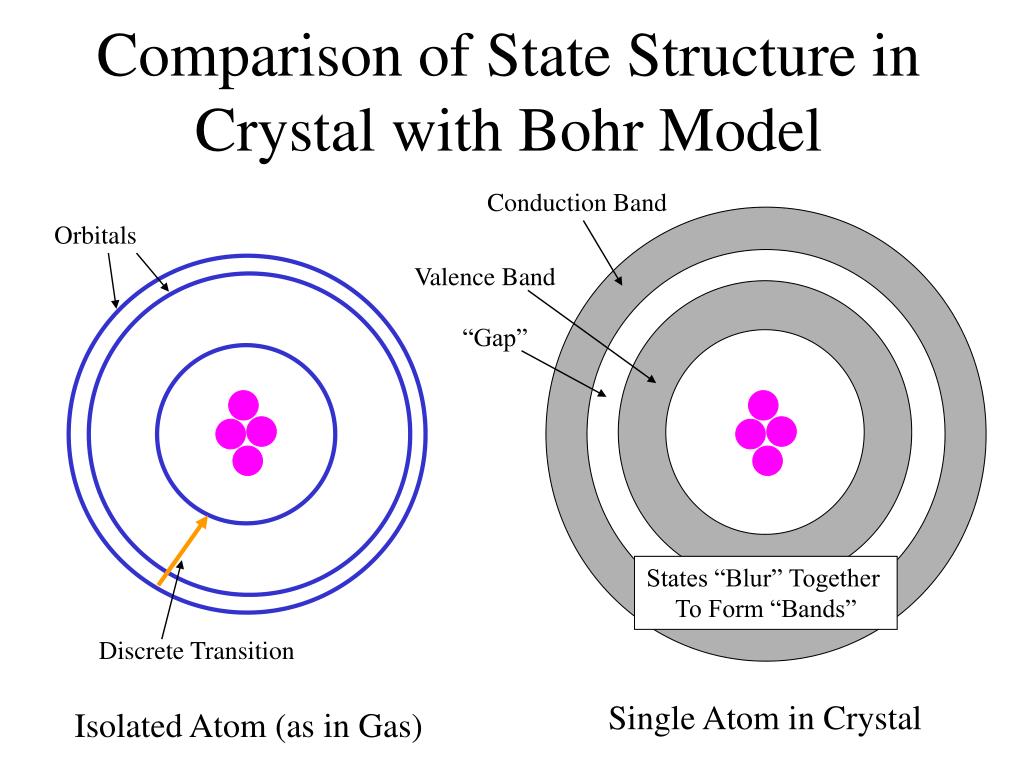 Comparison of State Structure in Crystal with Bohr Model

Orbitals

Discrete Transition

Isolated Atom (as in Gas)

Conduction Band

Valence Band

“Gap”

States “Blur” Together To Form “Bands”

Single Atom in Crystal